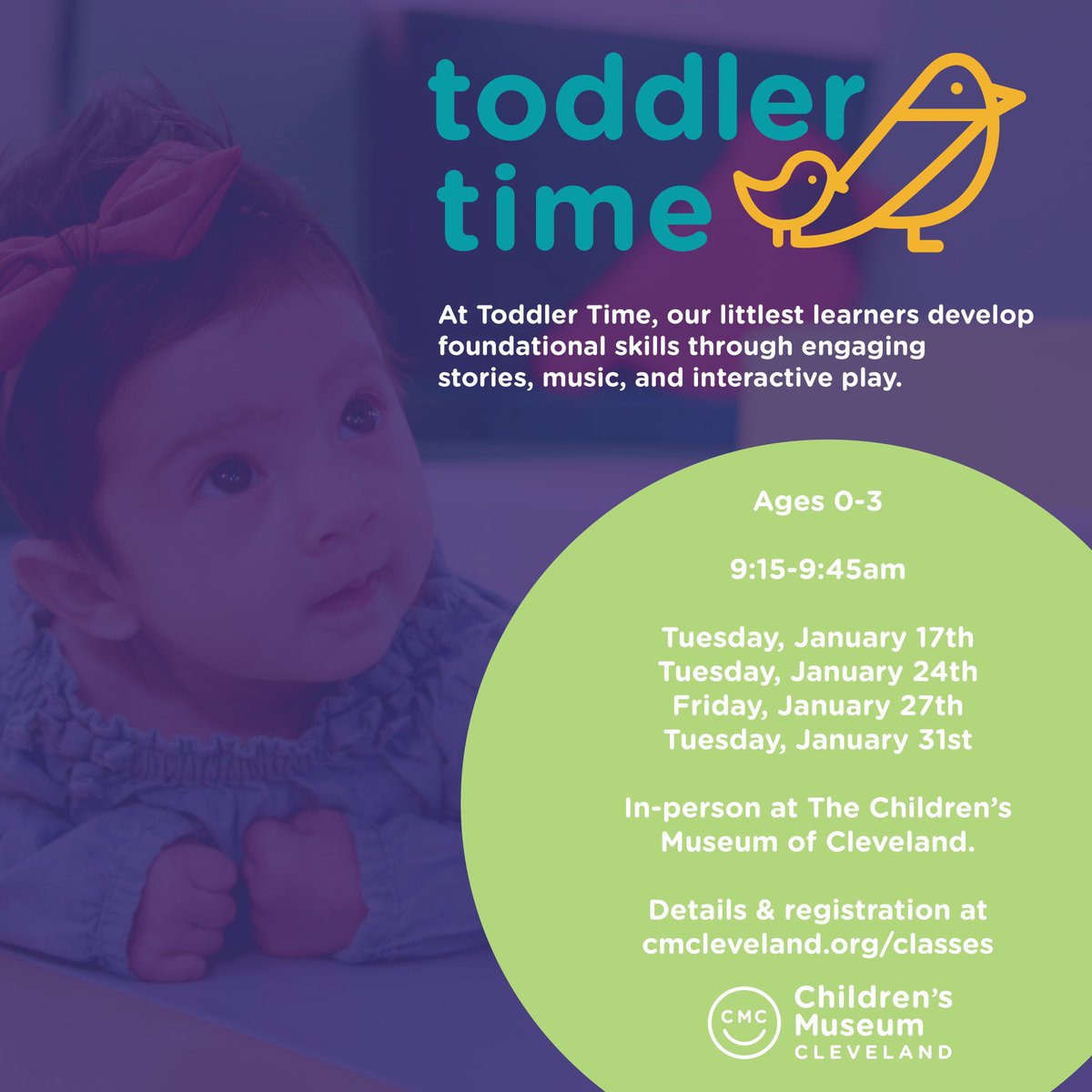 toddler time

At Toddler Time, our littlest learners develop foundational skills through engaging stories, music, and interactive play.

Ages 0-3

9:15-9:45am

Tuesday, January 17th
Tuesday, January 24th
Friday, January 27th
Tuesday, January 31st

In-person at The Children's Museum of Cleveland.

Details & registration at cmcleveland.org/classes

CMC Children's Museum CLEVELAND